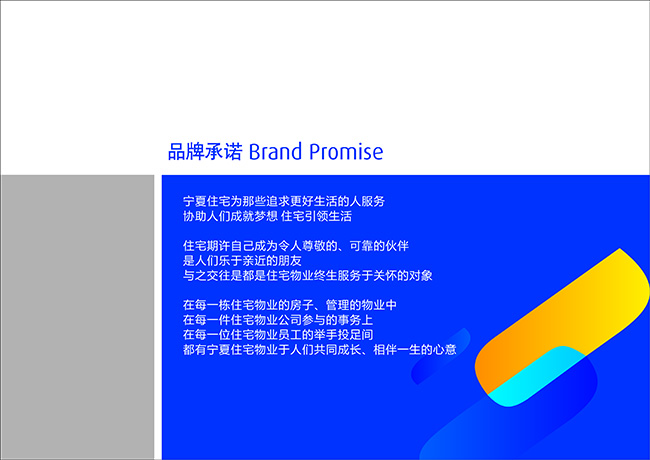 品牌承诺 Brand Promise

宁夏住宅为那些追求更好生活的人服务
协助人们成就梦想 住宅引领生活

住宅期许自己成为令人尊敬的、可靠的伙伴
是人们乐于亲近的朋友
与之交往是都是住宅物业终生服务于关怀的对象

在每一栋住宅物业的房子、管理的物业中
在每一件住宅物业公司参与的事务上
在每一位住宅物业员工的举手投足间
都有宁夏住宅物业于人们共同成长、相伴一生的心意